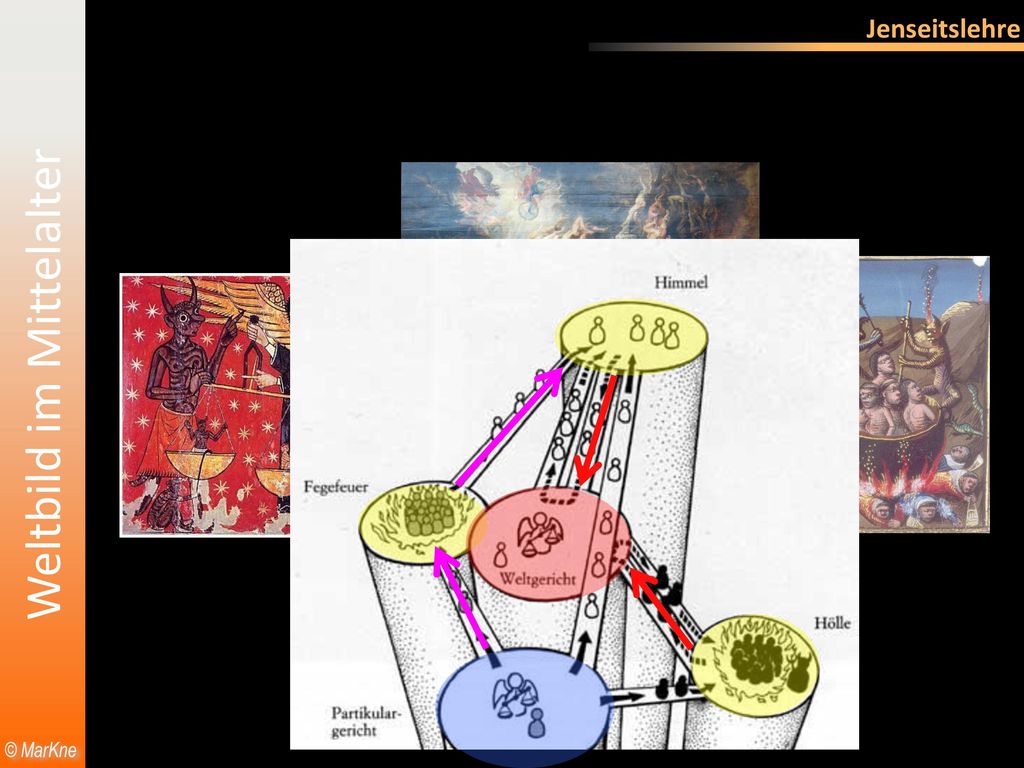 Jenseitslehre

Weltbild im Mittelalter

Himmel

Fegefeuer

Weltgericht

Hölle

Partikulargericht

© MarKne